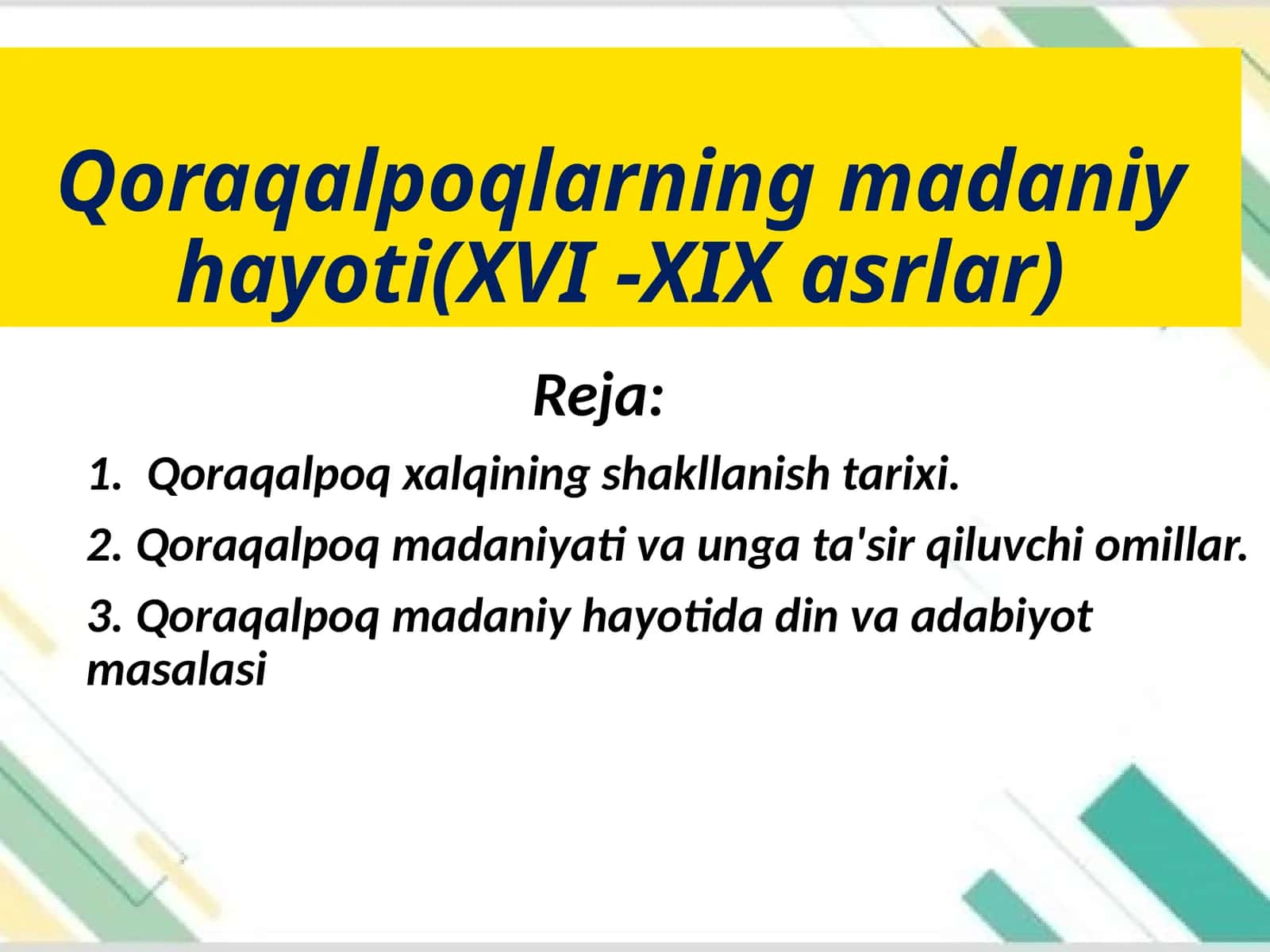 Qoraqalpoqlarning madaniy hayoti(XVI -XIX asrlar)

Reja:

1. Qoraqalpoq xalqining shakllanish tarixi.

2. Qoraqalpoq madaniyati va unga ta'sir qiluvchi omillar.

3. Qoraqalpoq madaniy hayotida din va adabiyot masalasi